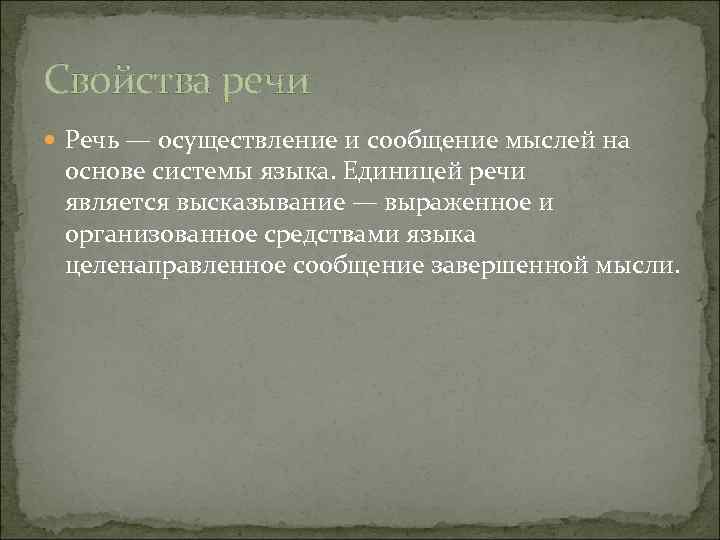 Свойства речи

Речь — осуществление и сообщение мыслей на основе системы языка. Единицей речи является высказывание — выраженное и организованное средствами языка целенаправленное сообщение завершенной мысли.